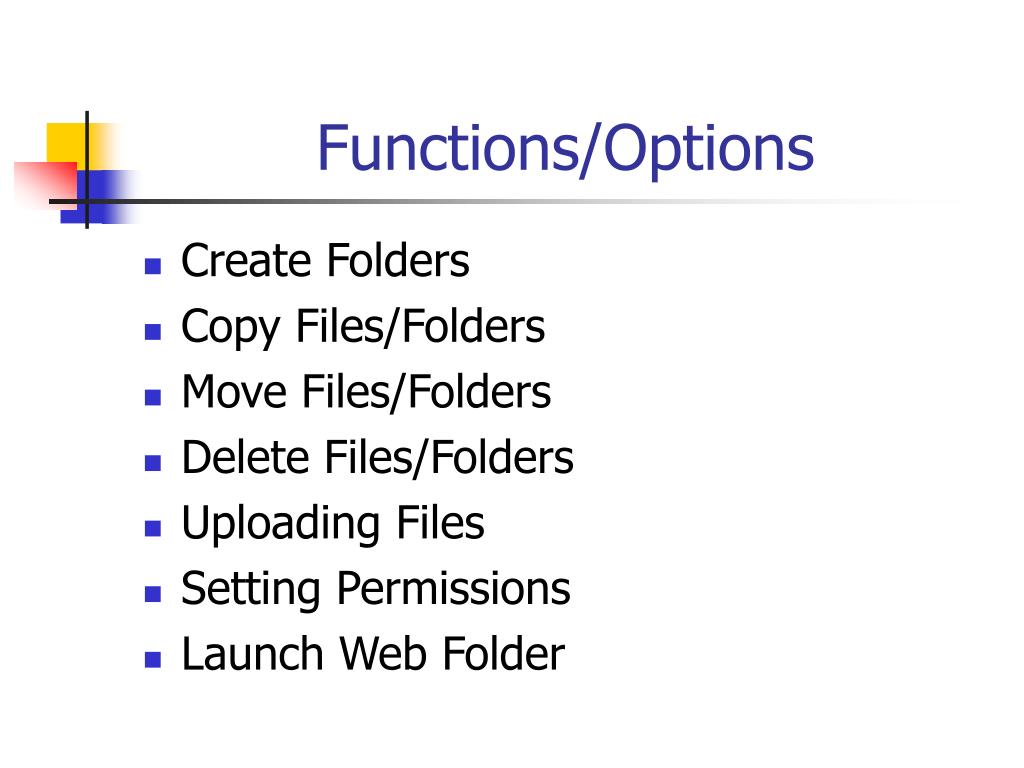 Functions/Options

- Create Folders
- Copy Files/Folders
- Move Files/Folders
- Delete Files/Folders
- Uploading Files
- Setting Permissions
- Launch Web Folder